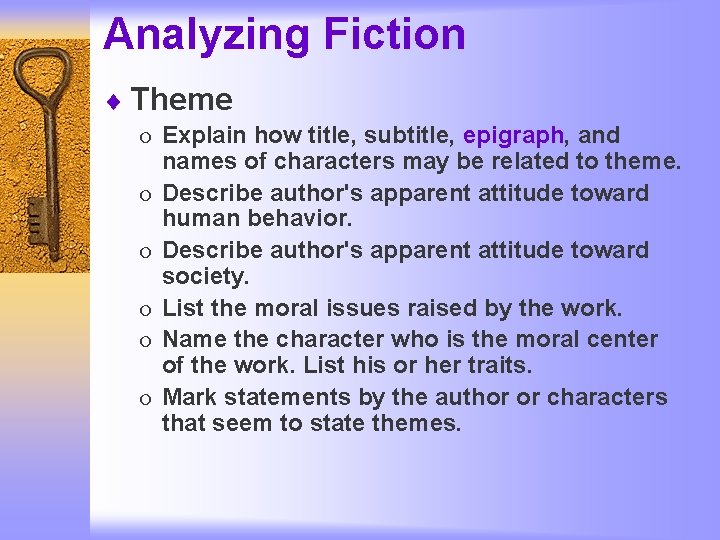 Analyzing Fiction

♦ Theme

o Explain how title, subtitle, epigraph, and names of characters may be related to theme.

o Describe author's apparent attitude toward human behavior.

o Describe author's apparent attitude toward society.

o List the moral issues raised by the work.

o Name the character who is the moral center of the work. List his or her traits.

o Mark statements by the author or characters that seem to state themes.